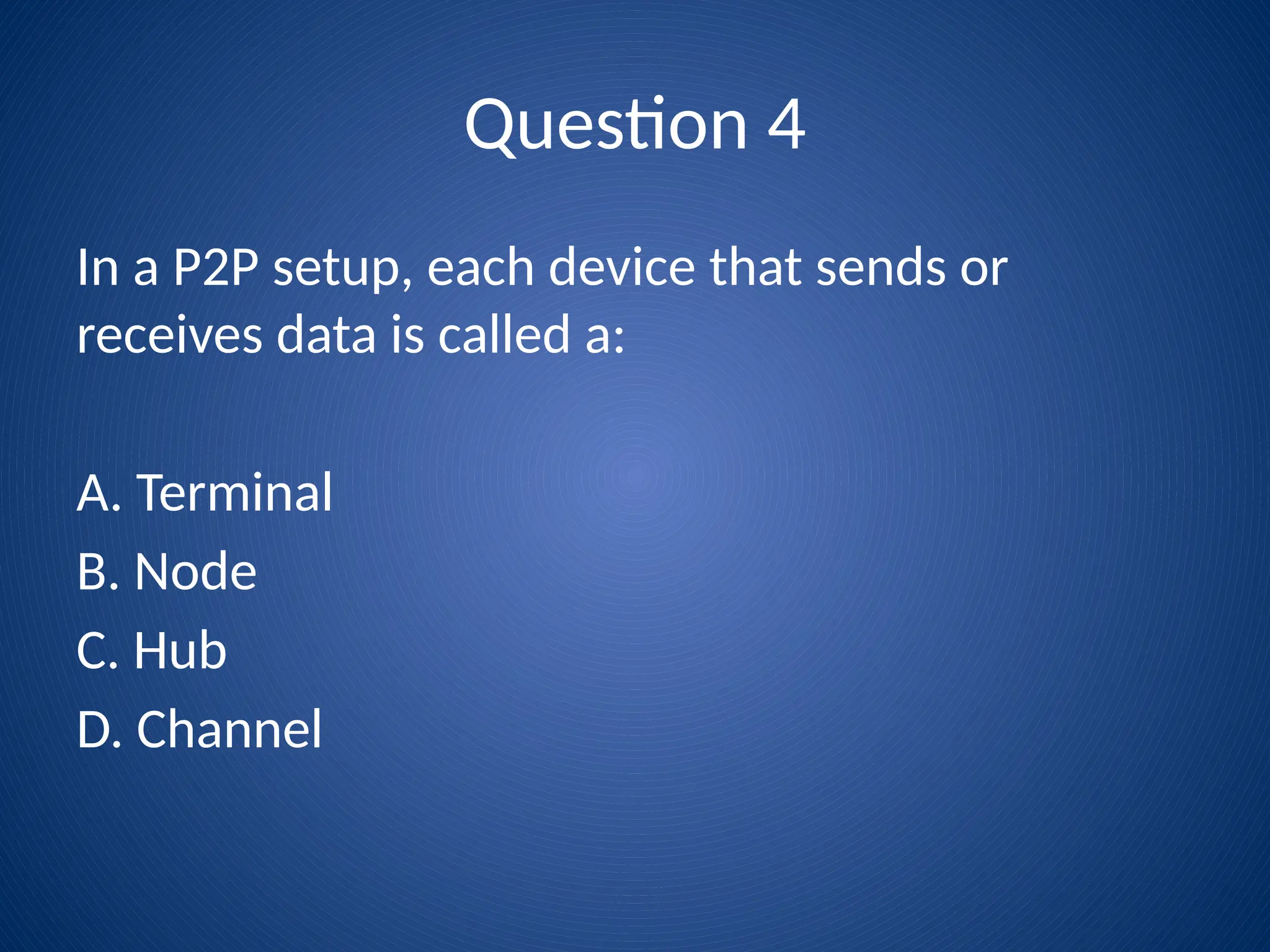 Question 4

In a P2P setup, each device that sends or receives data is called a:

A. Terminal
B. Node
C. Hub
D. Channel